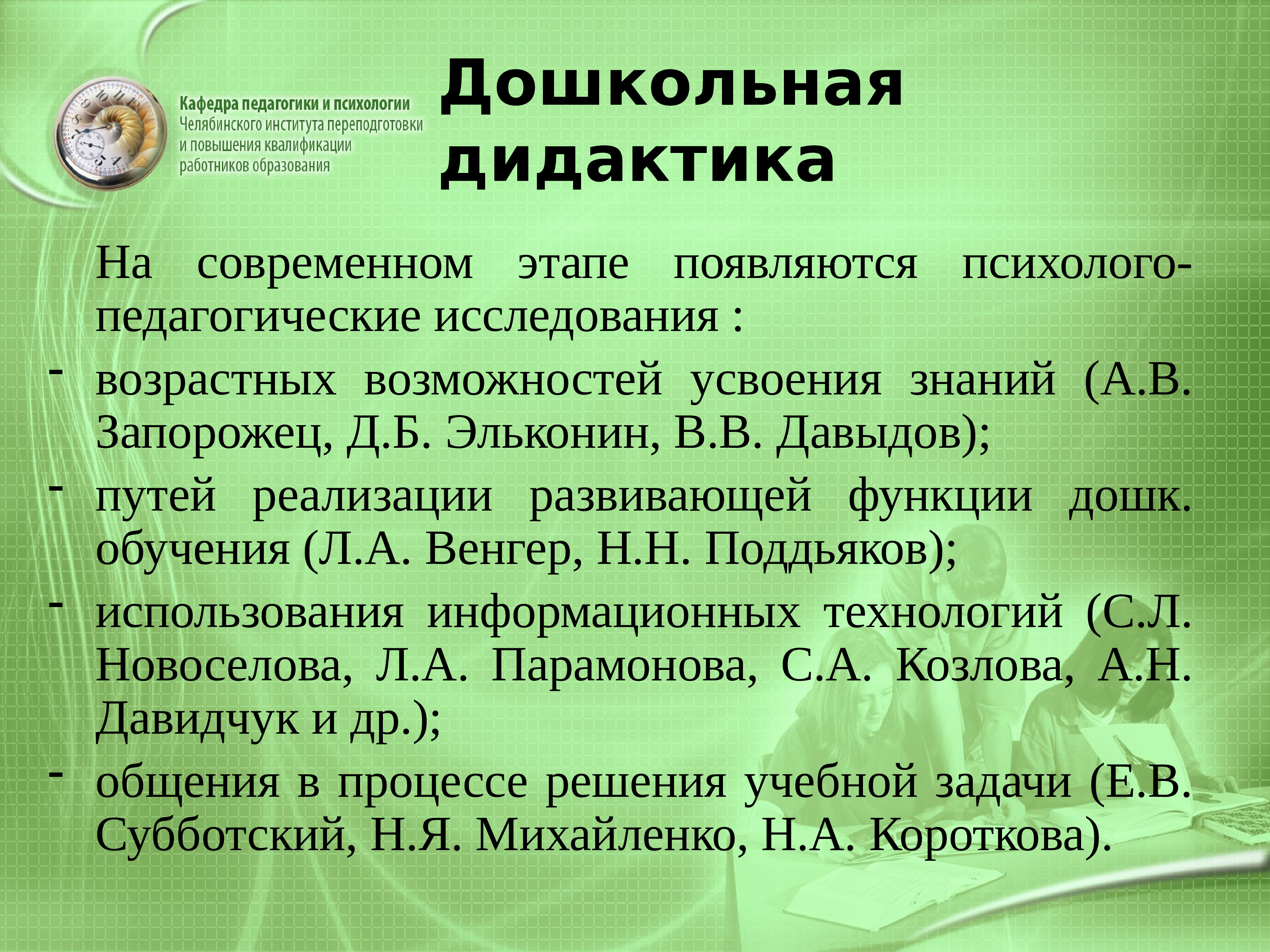 Кафедра педагогики и психологии
Челябинского института переподготовки и повышения квалификации работников образования

Дошкольная дидактика

На современном этапе появляются психолого-педагогические исследования :

- возрастных возможностей усвоения знаний (А.В. Запорожец, Д.Б. Эльконин, В.В. Давыдов);
- путей реализации развивающей функции дошк. обучения (Л.А. Венгер, Н.Н. Поддьяков);
- использования информационных технологий (С.Л. Новоселова, Л.А. Парамонова, С.А. Козлова, А.Н. Давидчук и др.);
- общения в процессе решения учебной задачи (Е.В. Субботский, Н.Я. Михайленко, Н.А. Короткова).